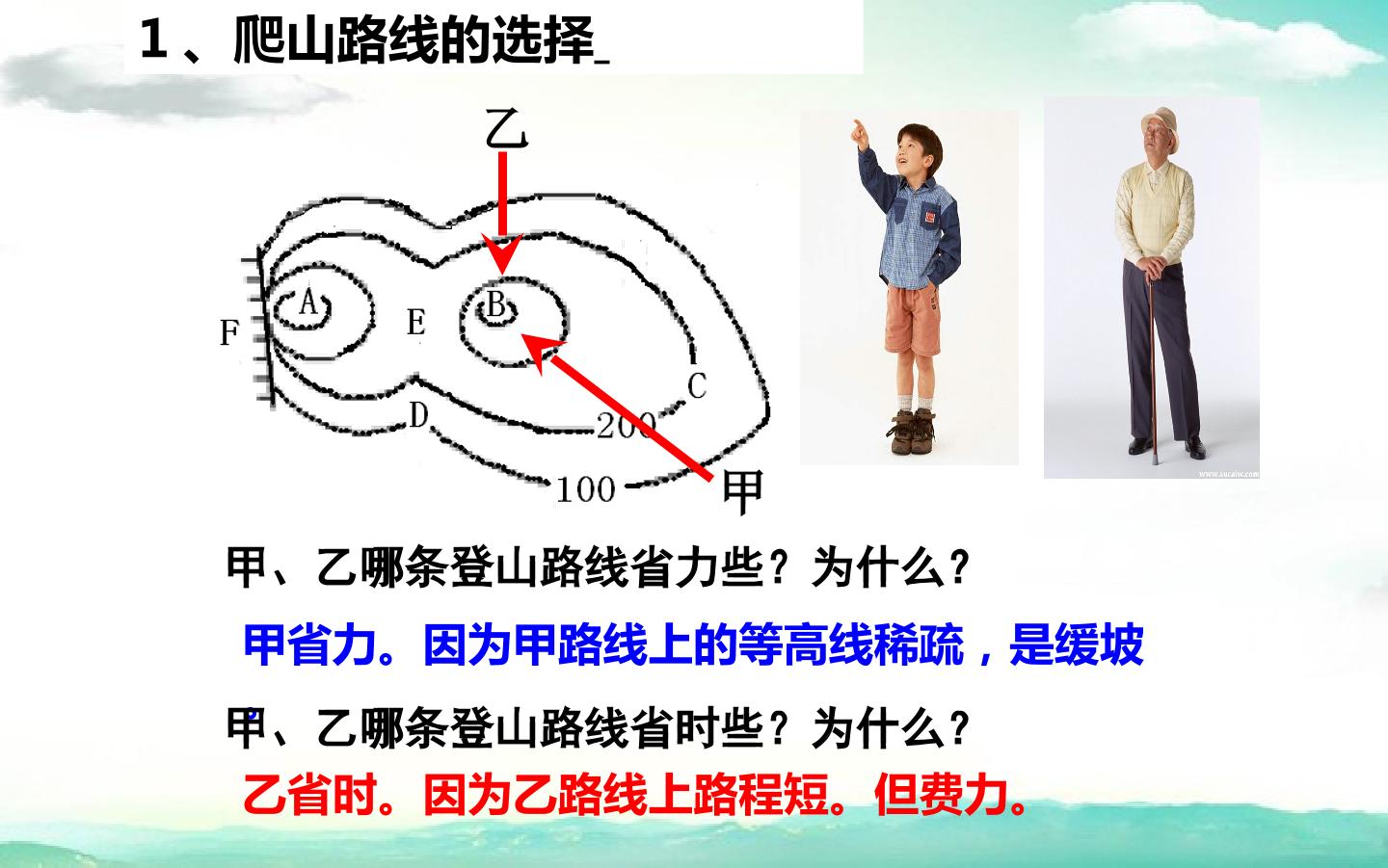 1、爬山路线的选择

乙

F A E B C D 200 100

甲

www.sucaiw.com

甲、乙哪条登山路线省力些？为什么？

甲省力。因为甲路线上的等高线稀疏，是缓坡

甲、乙哪条登山路线省时些？为什么？

乙省时。因为乙路线上路程短。但费力。